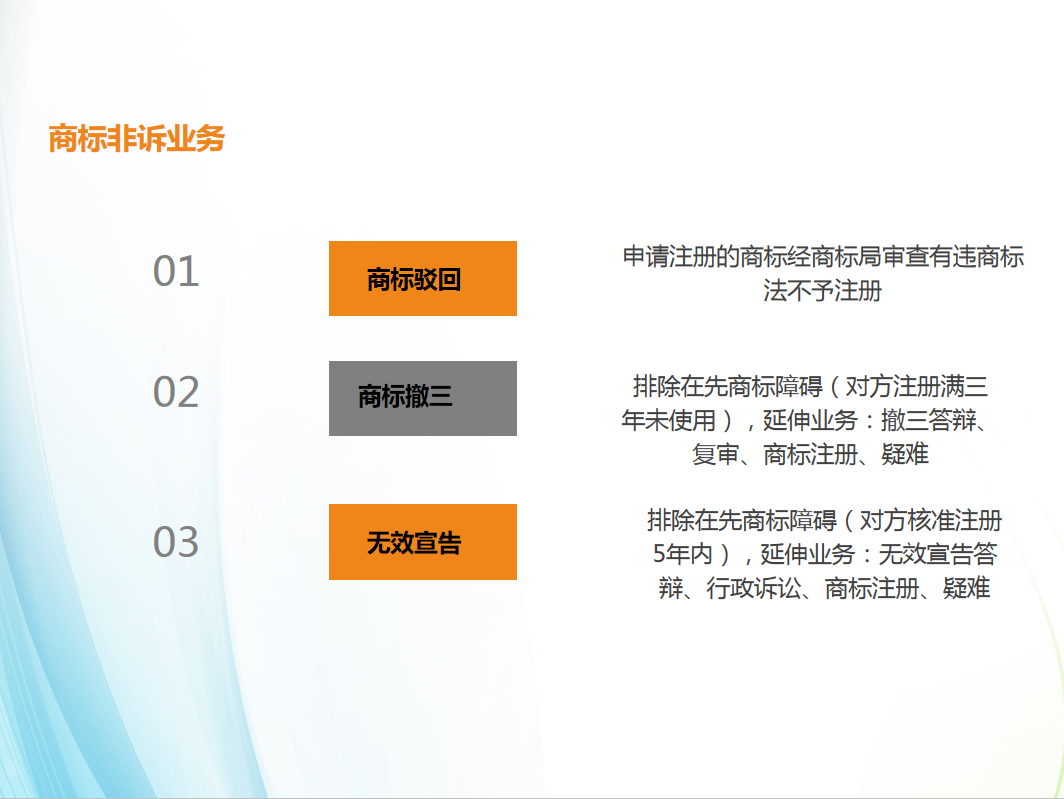 商标非诉业务

01

商标驳回

申请注册的商标经商标局审查有违商标法不予注册

02

商标撤三

排除在先商标障碍（对方注册满三年未使用），延伸业务：撤三答辩、复审、商标注册、疑难

03

无效宣告

排除在先商标障碍（对方核准注册5年内），延伸业务：无效宣告答辩、行政诉讼、商标注册、疑难